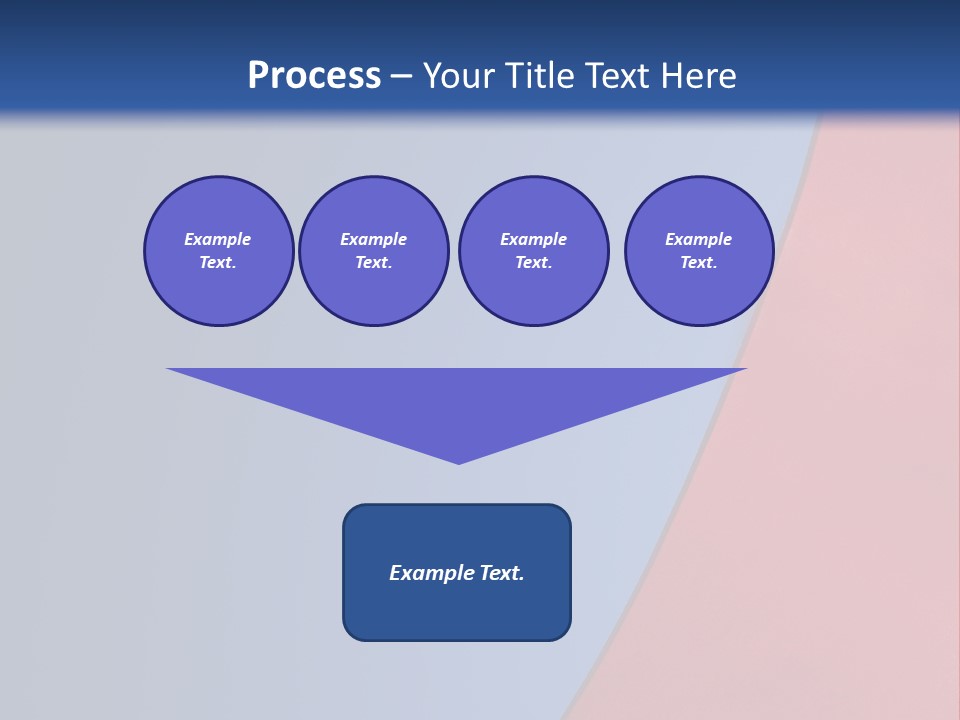 Process – Your Title Text Here

Example Text.

Example Text.

Example Text.

Example Text.

Example Text.